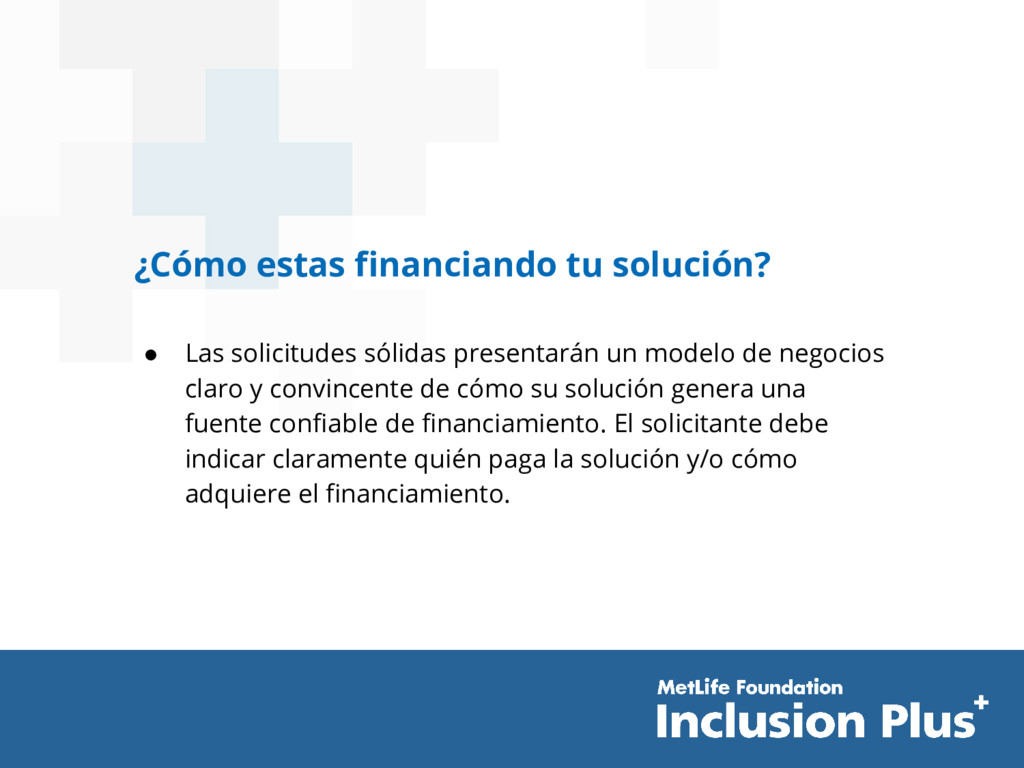 ¿Cómo estas financiando tu solución?

● Las solicitudes sólidas presentarán un modelo de negocios claro y convincente de cómo su solución genera una fuente confiable de financiamiento. El solicitante debe indicar claramente quién paga la solución y/o cómo adquiere el financiamiento.

MetLife Foundation
Inclusion Plus+